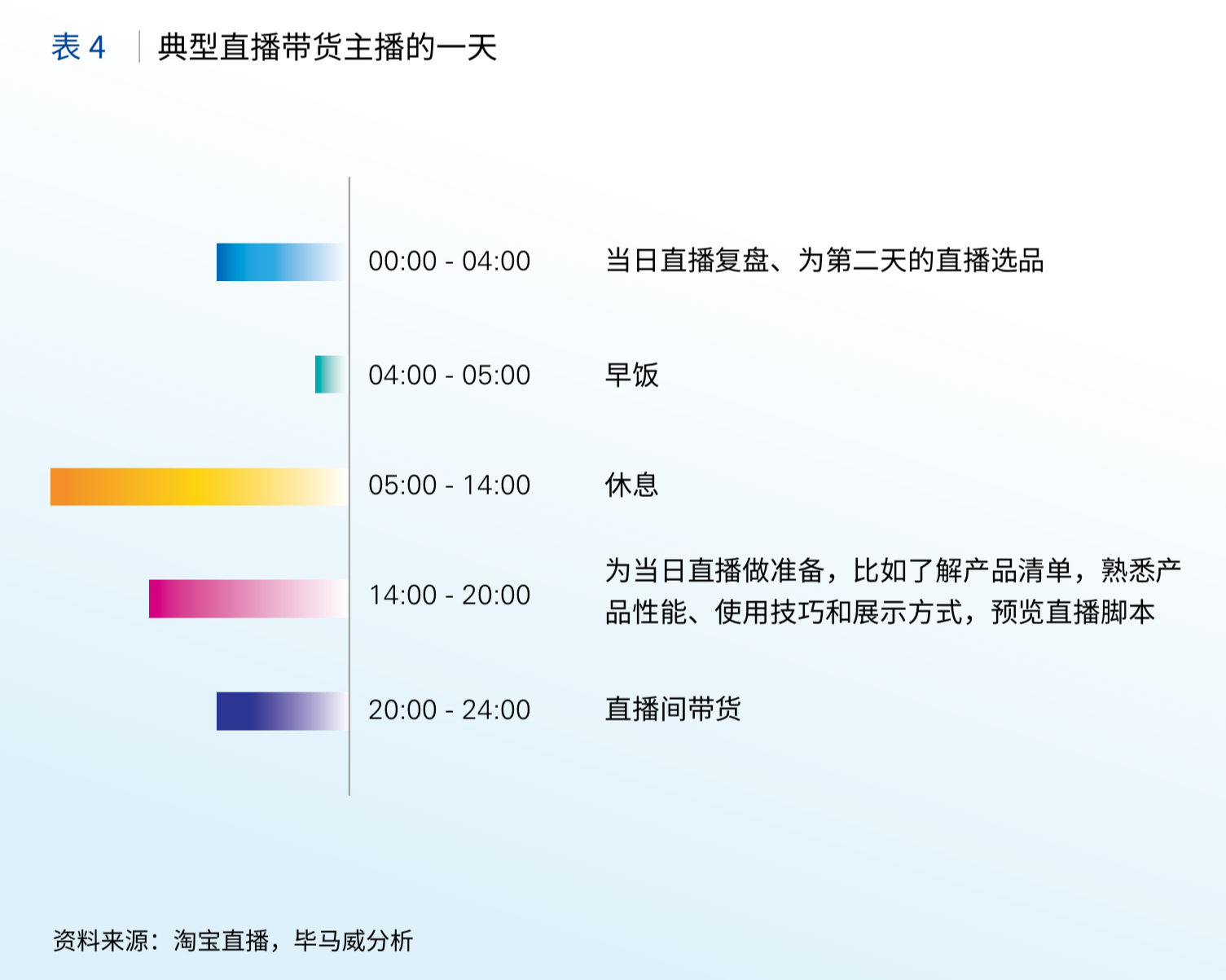 表 4　典型直播带货主播的一天

00:00 - 04:00　当日直播复盘、为第二天的直播选品

04:00 - 05:00　早饭

05:00 - 14:00　休息

14:00 - 20:00　为当日直播做准备，比如了解产品清单，熟悉产品性能、使用技巧和展示方式，预览直播脚本

20:00 - 24:00　直播间带货

资料来源：淘宝直播，毕马威分析